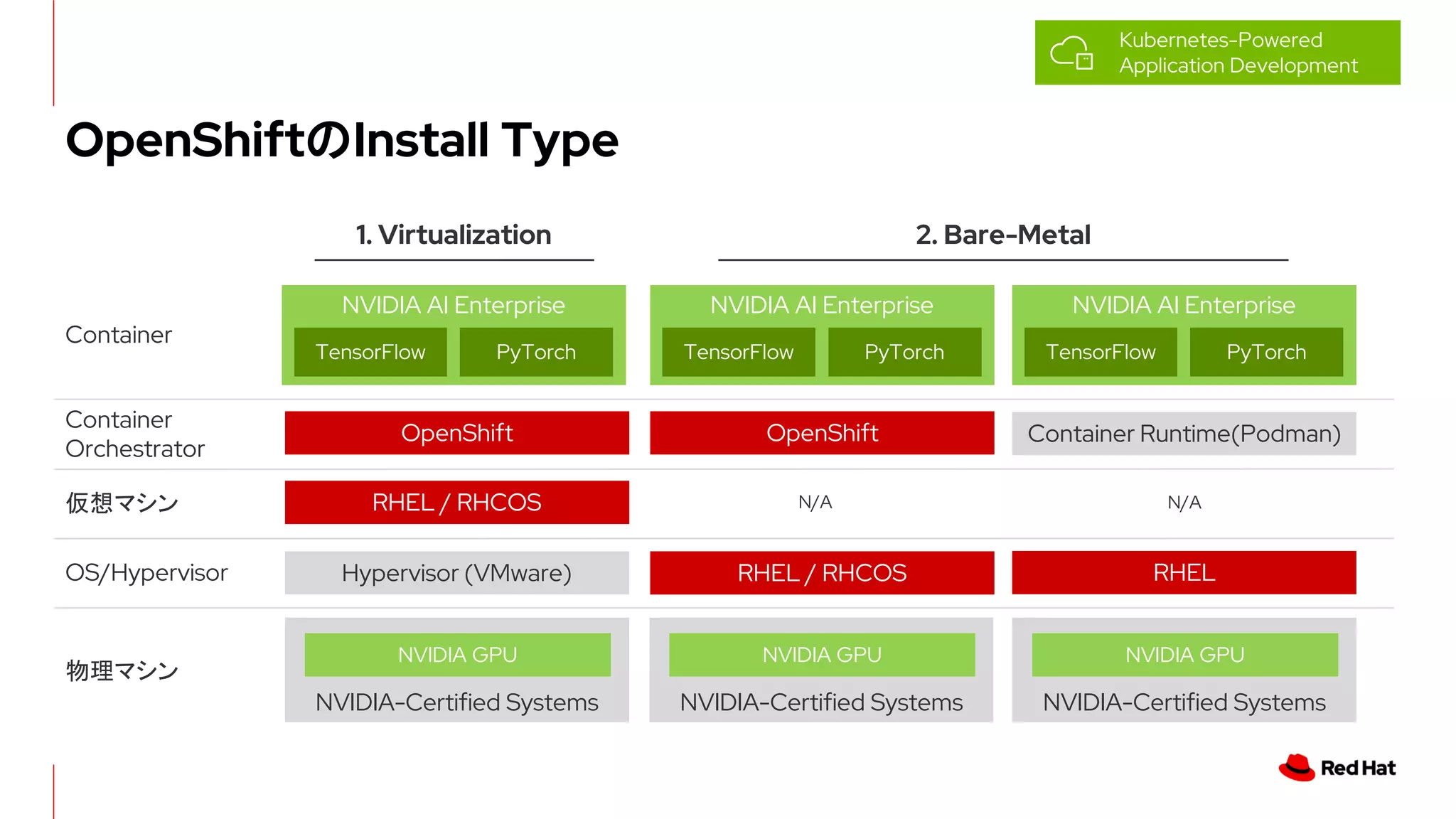 Kubernetes-Powered Application Development

OpenShiftのInstall Type

| | 1. Virtualization | 2. Bare-Metal | |
|---|---|---|---|
| Container | NVIDIA AI Enterprise TensorFlow PyTorch | NVIDIA AI Enterprise TensorFlow PyTorch | NVIDIA AI Enterprise TensorFlow PyTorch |
| Container Orchestrator | OpenShift | OpenShift | Container Runtime(Podman) |
| 仮想マシン | RHEL / RHCOS | N/A | N/A |
| OS/Hypervisor | Hypervisor (VMware) | RHEL / RHCOS | RHEL |
| 物理マシン | NVIDIA GPU NVIDIA-Certified Systems | NVIDIA GPU NVIDIA-Certified Systems | NVIDIA GPU NVIDIA-Certified Systems |

Red Hat